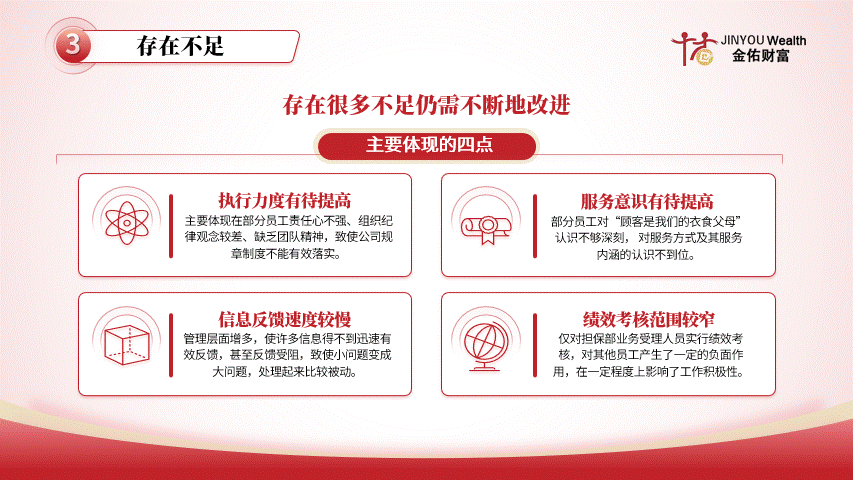 3 存在不足

JINYOU Wealth
金佑财富

存在很多不足仍需不断地改进

主要体现的四点

执行力度有待提高
主要体现在部分员工责任心不强、组织纪律观念较差、缺乏团队精神，致使公司规章制度不能有效落实。

服务意识有待提高
部分员工对“顾客是我们的衣食父母”认识不够深刻，对服务方式及其服务内涵的认识不到位。

信息反馈速度较慢
管理层面增多，使许多信息得不到迅速有效反馈，甚至反馈受阻，致使小问题变成大问题，处理起来比较被动。

绩效考核范围较窄
仅对担保部业务受理人员实行绩效考核，对其他员工产生了一定的负面作用，在一定程度上影响了工作积极性。